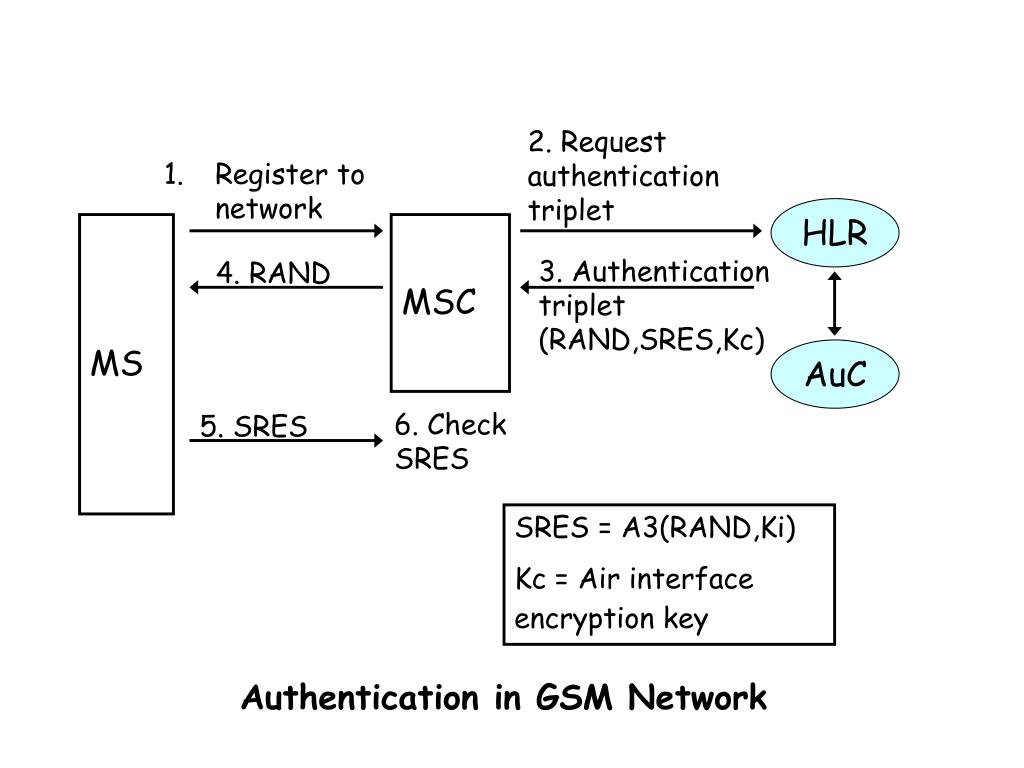 1. Register to network

2. Request authentication triplet

HLR

4. RAND

MSC

3. Authentication triplet (RAND,SRES,Kc)

MS

AuC

5. SRES

6. Check SRES

SRES = A3(RAND,Ki)

Kc = Air interface encryption key

Authentication in GSM Network